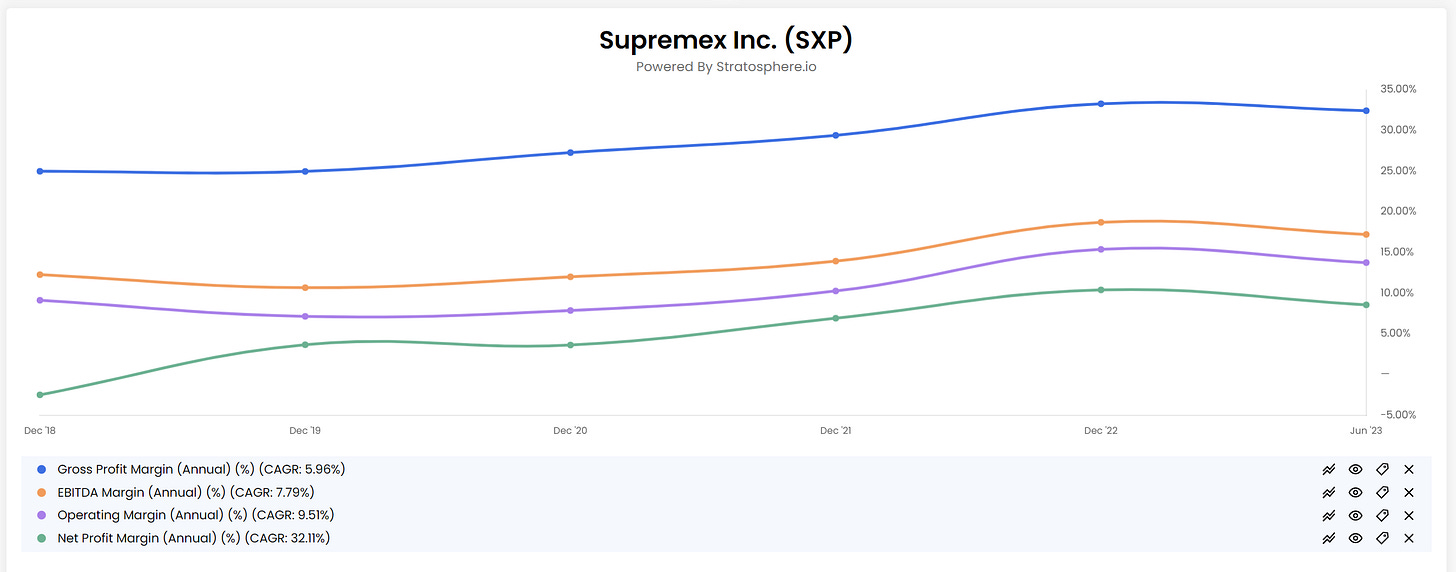 Supremex Inc. (SXP)
Powered By Stratosphere.io

35.00%
30.00%
25.00%
20.00%
15.00%
10.00%
5.00%
—
-5.00%

Dec '18
Dec '19
Dec '20
Dec '21
Dec '22
Jun '23

Gross Profit Margin (Annual) (%) (CAGR: 5.96%)
EBITDA Margin (Annual) (%) (CAGR: 7.79%)
Operating Margin (Annual) (%) (CAGR: 9.51%)
Net Profit Margin (Annual) (%) (CAGR: 32.11%)